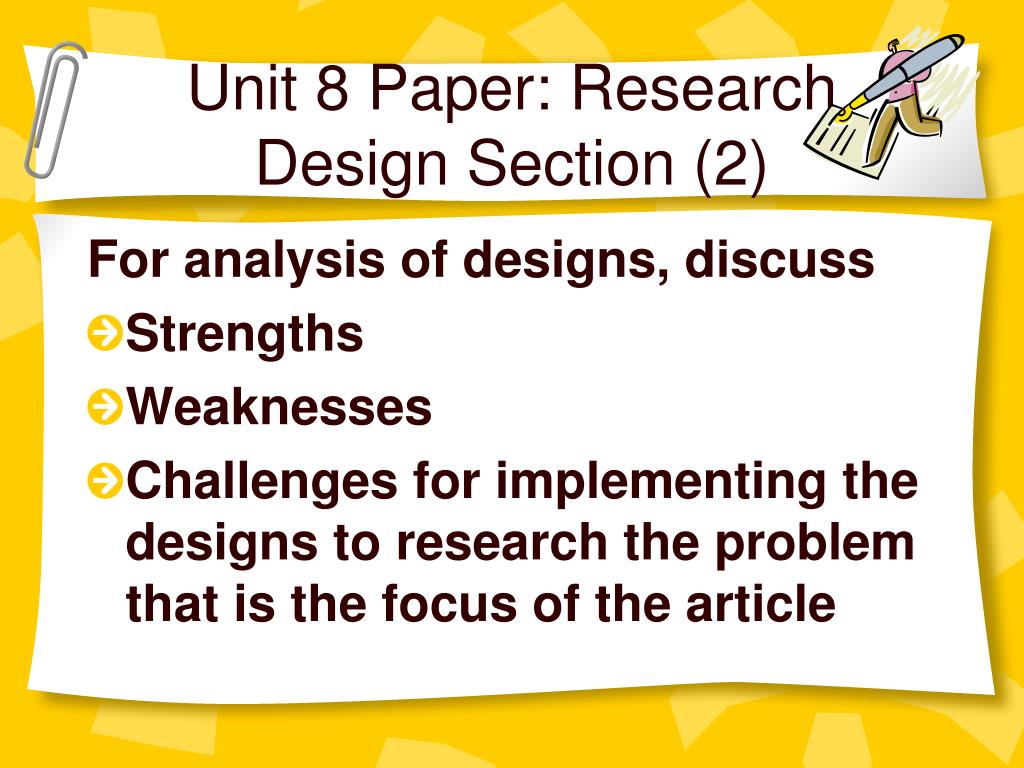 Unit 8 Paper: Research Design Section (2)

For analysis of designs, discuss

Strengths

Weaknesses

Challenges for implementing the designs to research the problem that is the focus of the article